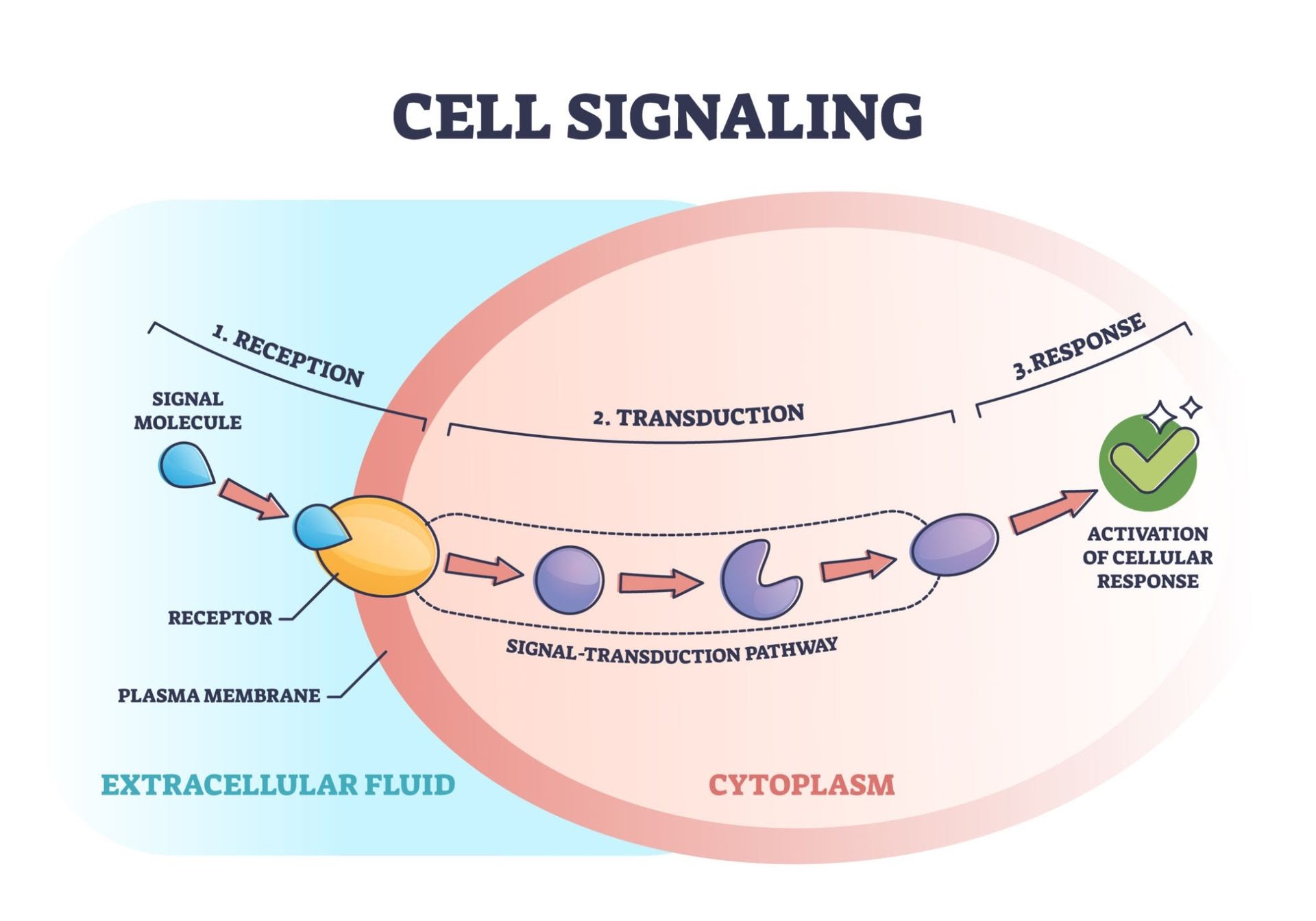 CELL SIGNALING

1. RECEPTION

2. TRANSDUCTION

3.RESPONSE

SIGNAL MOLECULE

RECEPTOR

PLASMA MEMBRANE

SIGNAL-TRANSDUCTION PATHWAY

ACTIVATION OF CELLULAR RESPONSE

EXTRACELLULAR FLUID

CYTOPLASM